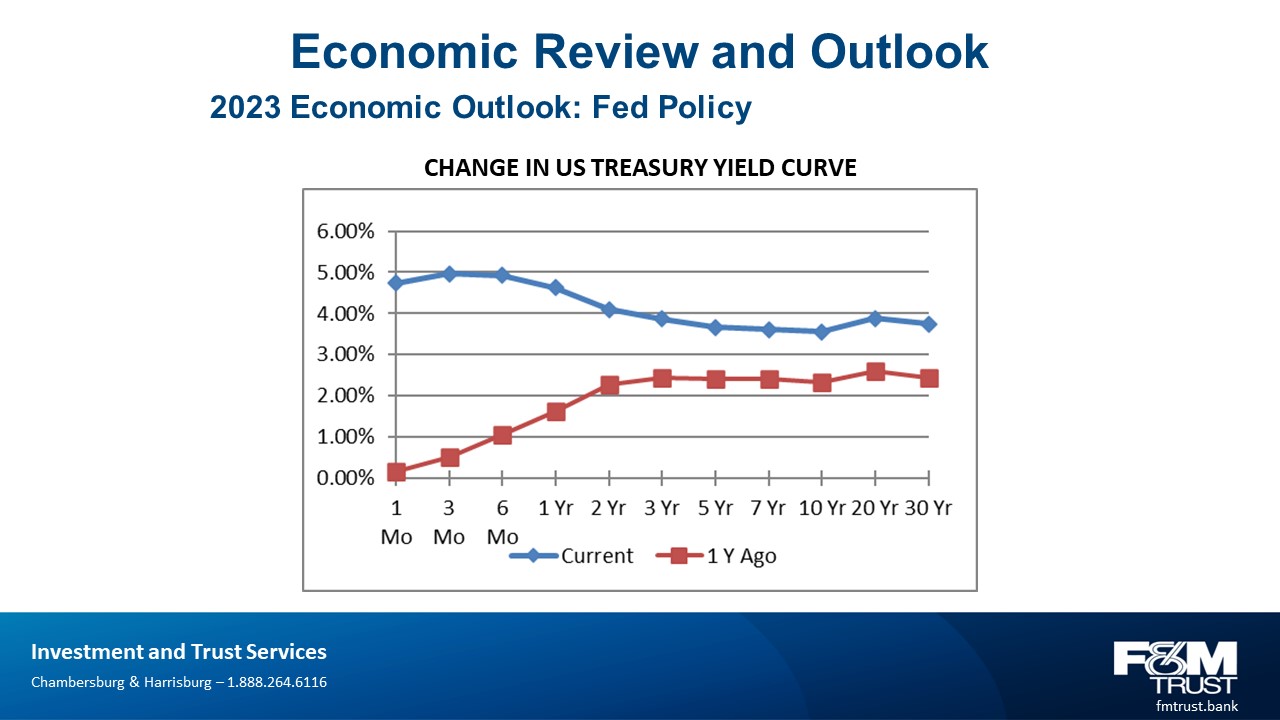 Economic Review and Outlook

2023 Economic Outlook: Fed Policy

CHANGE IN US TREASURY YIELD CURVE

6.00%
5.00%
4.00%
3.00%
2.00%
1.00%
0.00%

1 Mo
3 Mo
6 Mo
1 Yr
2 Yr
3 Yr
5 Yr
7 Yr
10 Yr
20 Yr
30 Yr

Current
1 Y Ago

Investment and Trust Services
Chambersburg & Harrisburg – 1.888.264.6116

F&M TRUST
fmtrust.bank